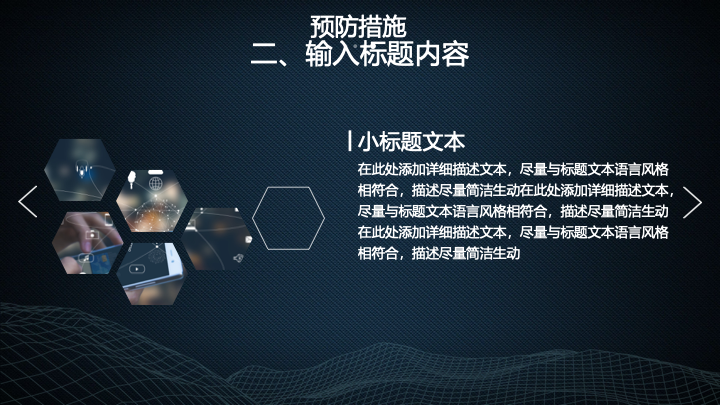 预防措施
二、输入标题内容

小标题文本

在此处添加详细描述文本，尽量与标题文本语言风格相符合，描述尽量简洁生动在此处添加详细描述文本，尽量与标题文本语言风格相符合，描述尽量简洁生动在此处添加详细描述文本，尽量与标题文本语言风格相符合，描述尽量简洁生动